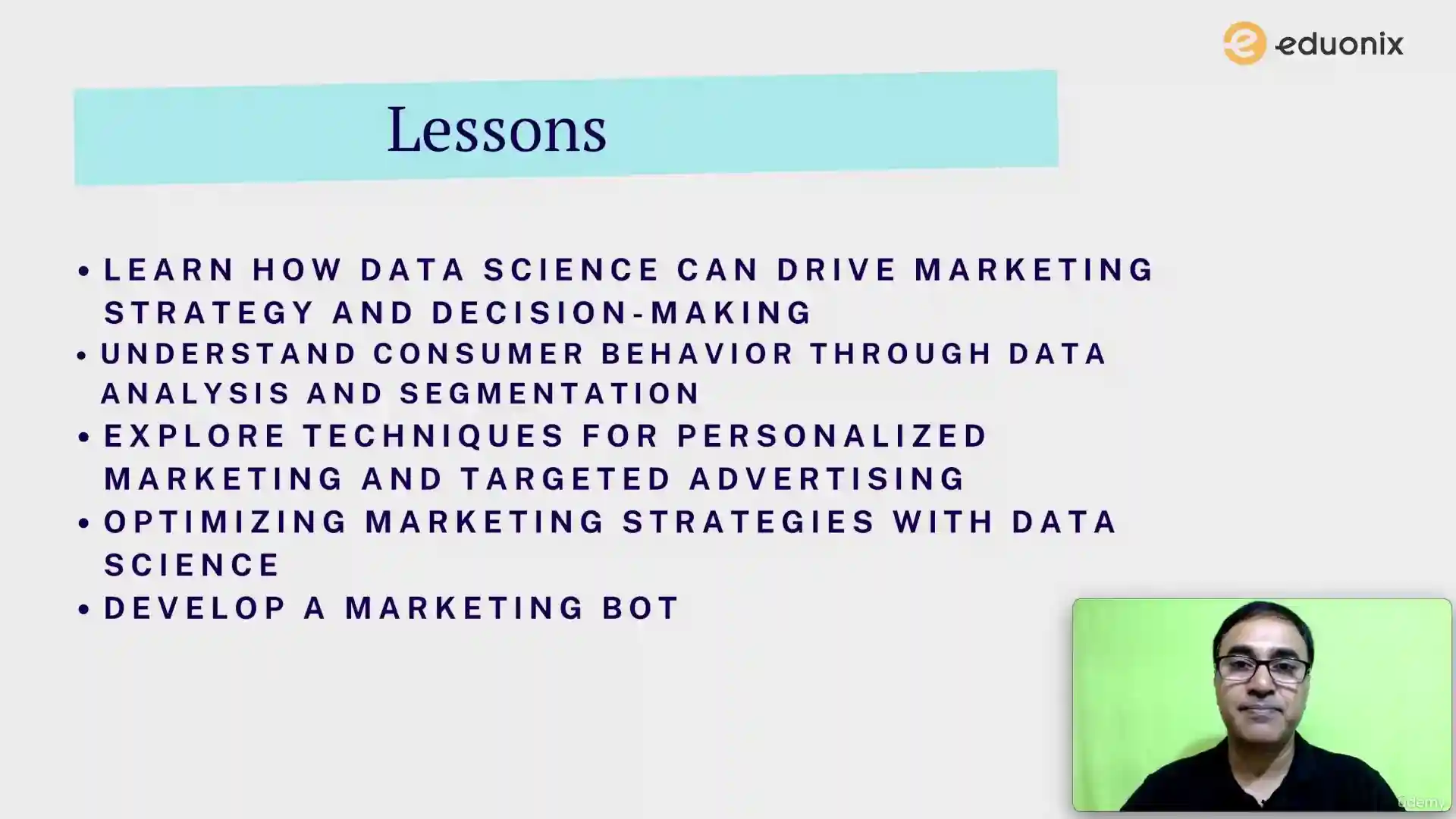 eduonix

Lessons

• LEARN HOW DATA SCIENCE CAN DRIVE MARKETING STRATEGY AND DECISION-MAKING
• UNDERSTAND CONSUMER BEHAVIOR THROUGH DATA ANALYSIS AND SEGMENTATION
• EXPLORE TECHNIQUES FOR PERSONALIZED MARKETING AND TARGETED ADVERTISING
• OPTIMIZING MARKETING STRATEGIES WITH DATA SCIENCE
• DEVELOP A MARKETING BOT

Udemy